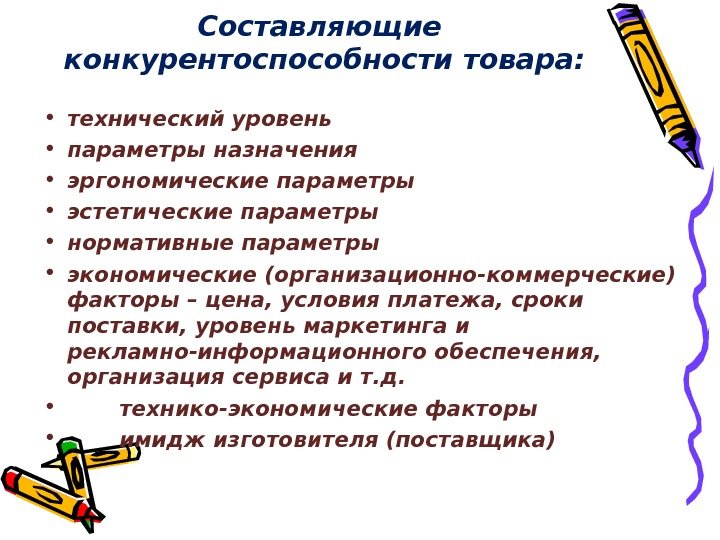 Составляющие конкурентоспособности товара:

• технический уровень
• параметры назначения
• эргономические параметры
• эстетические параметры
• нормативные параметры
• экономические (организационно-коммерческие) факторы – цена, условия платежа, сроки поставки, уровень маркетинга и рекламно-информационного обеспечения, организация сервиса и т.д.
• технико-экономические факторы
• имидж изготовителя (поставщика)